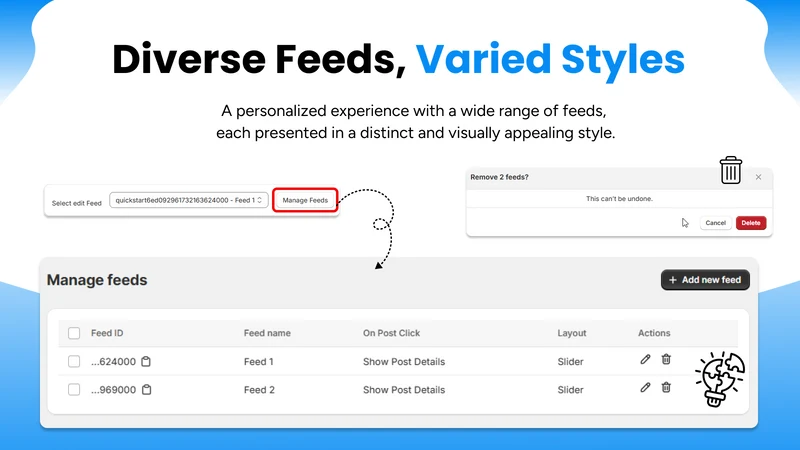 Diverse Feeds, Varied Styles

A personalized experience with a wide range of feeds, each presented in a distinct and visually appealing style.

Select edit Feed quickstart6ed092961732163624000 - Feed 1 Manage Feeds

Remove 2 feeds?

This can't be undone.

Cancel Delete

Manage feeds

+ Add new feed

| ☐ Feed ID | Feed name | On Post Click | Layout | Actions |
|---|---|---|---|---|
| ☐ ...624000 | Feed 1 | Show Post Details | Slider | |
| ☐ ...969000 | Feed 2 | Show Post Details | Slider | |